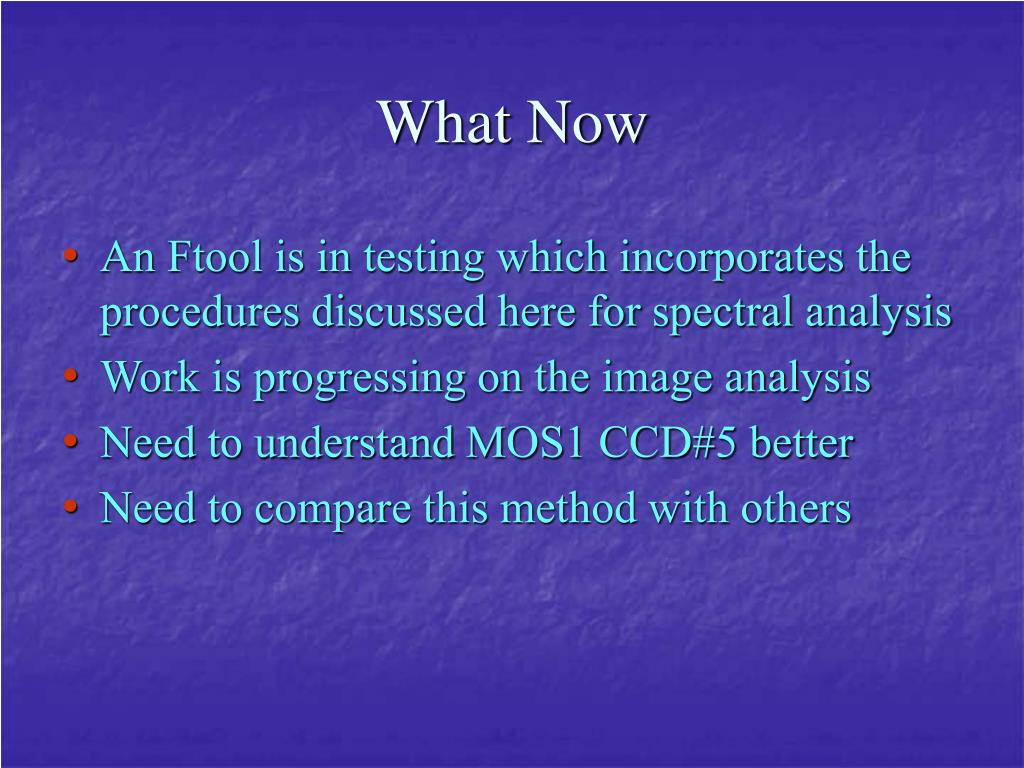 What Now

• An Ftool is in testing which incorporates the procedures discussed here for spectral analysis
• Work is progressing on the image analysis
• Need to understand MOS1 CCD#5 better
• Need to compare this method with others